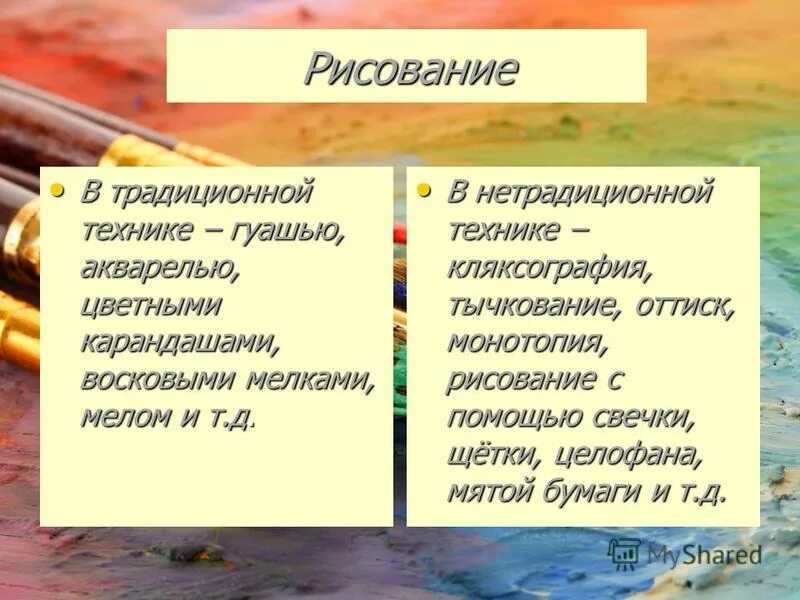 Рисование

• В традиционной технике – гуашью, акварелью, цветными карандашами, восковыми мелками, мелом и т.д.

• В нетрадиционной технике – кляксография, тычкование, оттиск, монотопия, рисование с помощью свечки, щётки, целофана, мятой бумаги и т.д.

MyShared